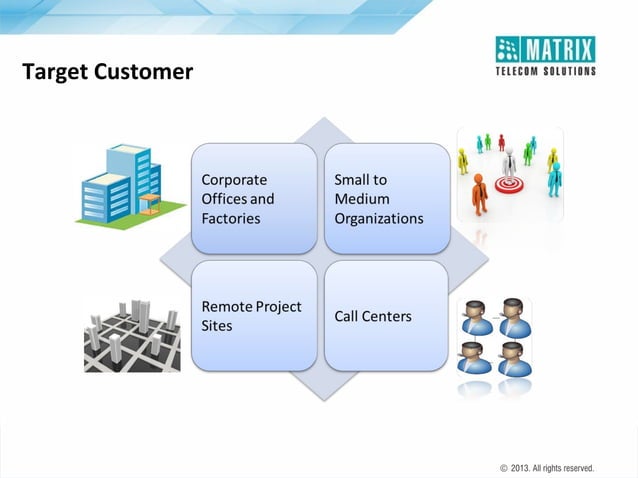 Target Customer

MATRIX
TELECOM SOLUTIONS

Corporate Offices and Factories

Small to Medium Organizations

Remote Project Sites

Call Centers

© 2013. All rights reserved.